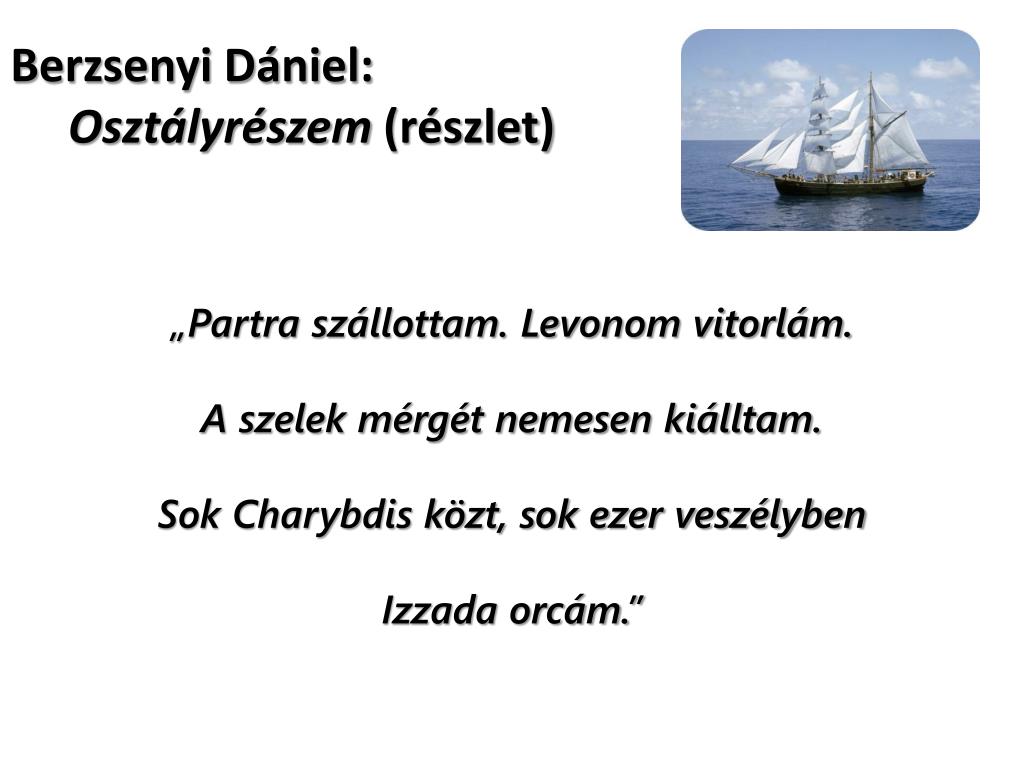 Berzsenyi Dániel:
Osztályrészem (részlet)

„Partra szállottam. Levonom vitorlám.

A szelek mérgét nemesen kiálltam.

Sok Charybdis közt, sok ezer veszélyben

Izzada orcám."